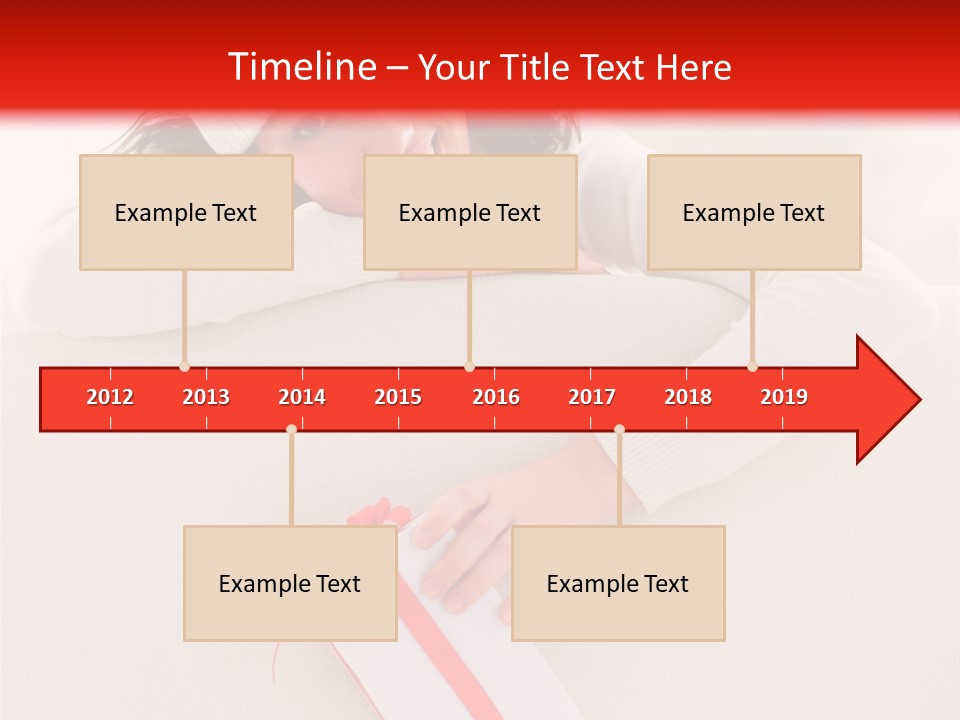 Timeline – Your Title Text Here

Example Text

Example Text

Example Text

2012 2013 2014 2015 2016 2017 2018 2019

Example Text

Example Text